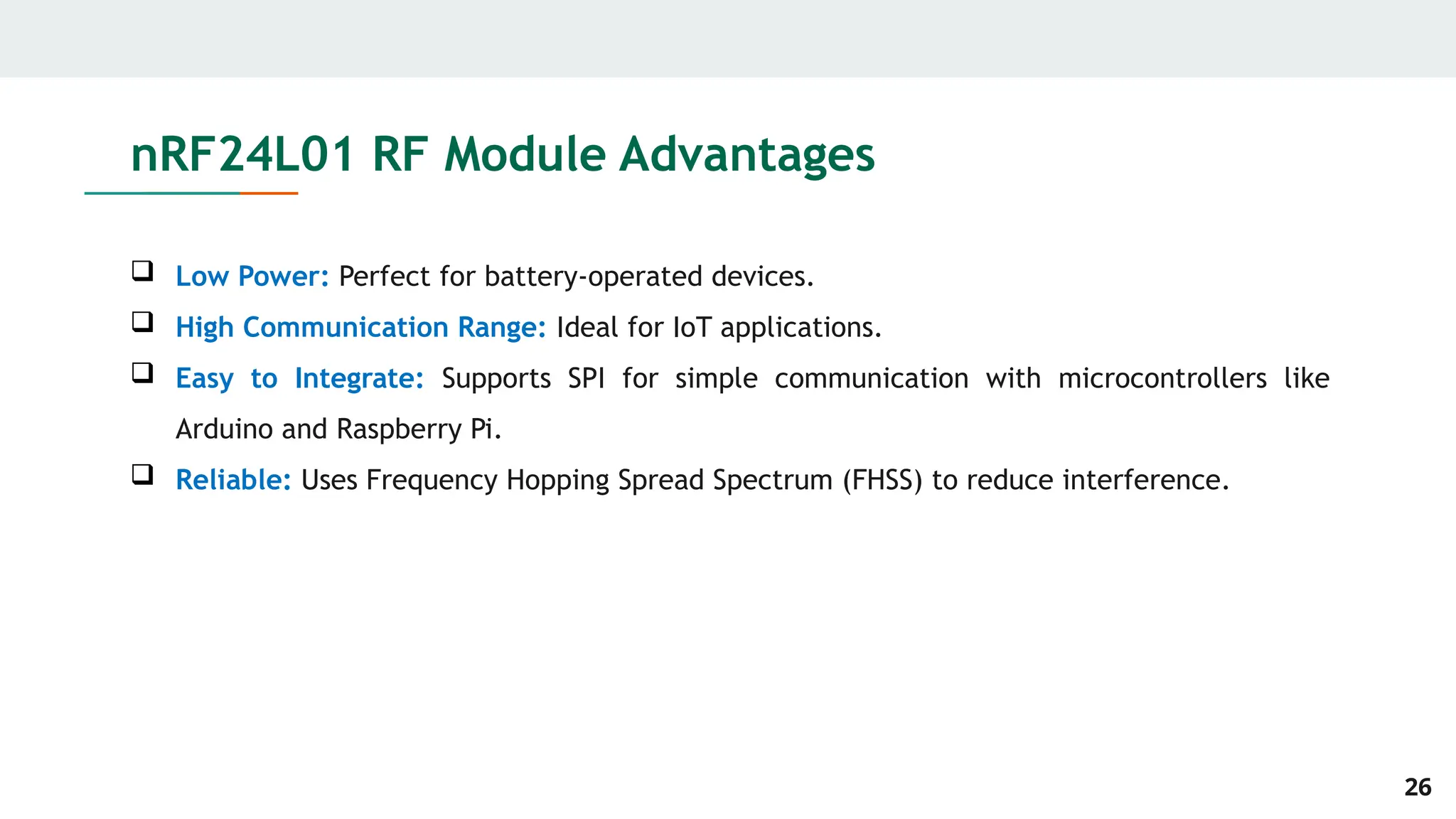 nRF24L01 RF Module Advantages

❑ Low Power: Perfect for battery-operated devices.

❑ High Communication Range: Ideal for IoT applications.

❑ Easy to Integrate: Supports SPI for simple communication with microcontrollers like Arduino and Raspberry Pi.

❑ Reliable: Uses Frequency Hopping Spread Spectrum (FHSS) to reduce interference.

26